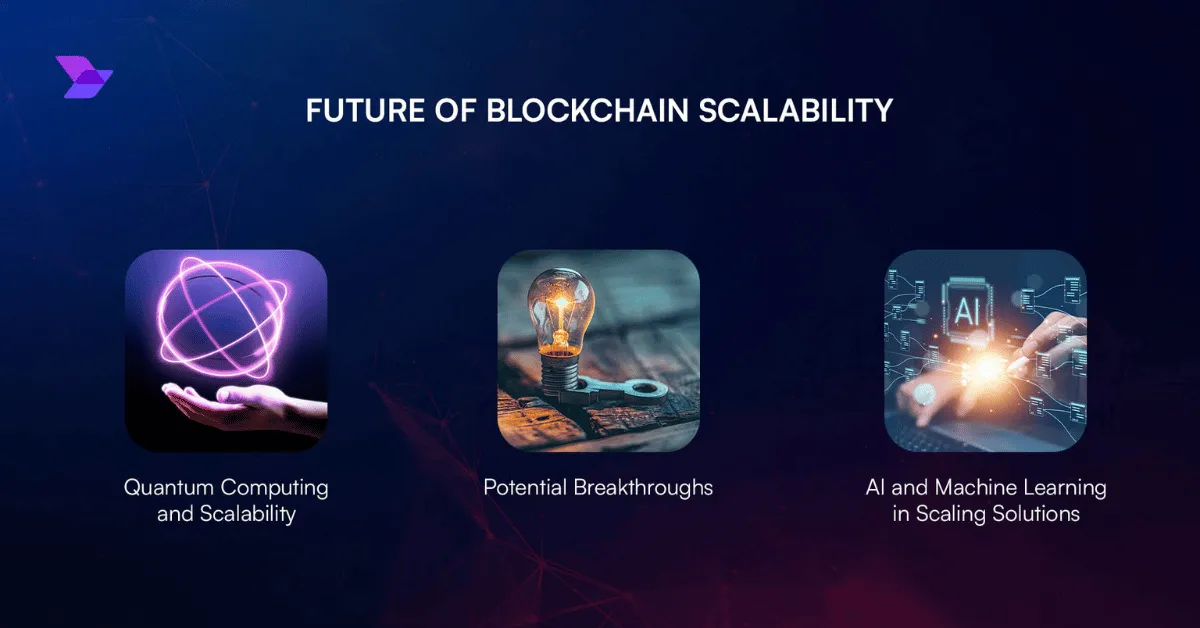 FUTURE OF BLOCKCHAIN SCALABILITY

AI

Quantum Computing and Scalability

Potential Breakthroughs

AI and Machine Learning in Scaling Solutions